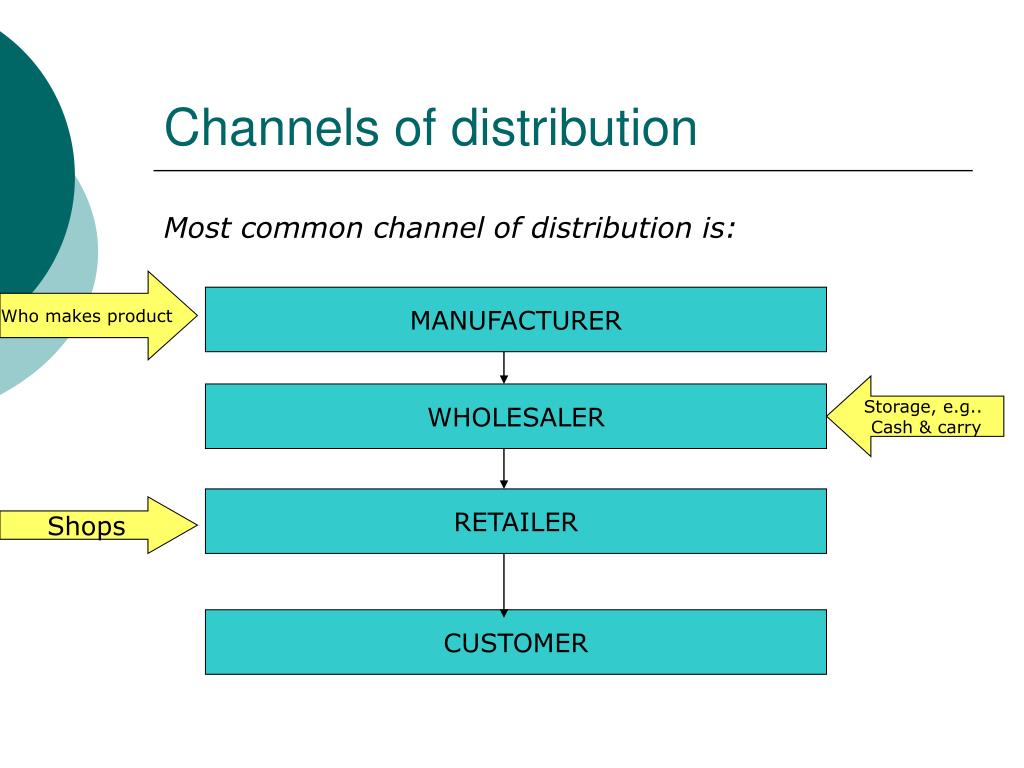 Channels of distribution

Most common channel of distribution is:

Who makes product

MANUFACTURER

WHOLESALER

Storage, e.g.. Cash & carry

Shops

RETAILER

CUSTOMER